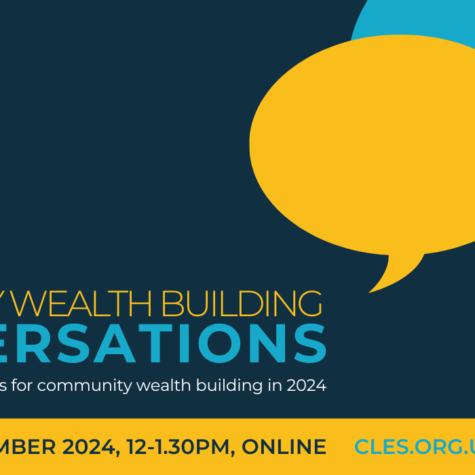 Y WEALTH BUILDING
ERSATIONS
s for community wealth building in 2024
MBER 2024, 12-1.30PM, ONLINE CLES.ORG.U